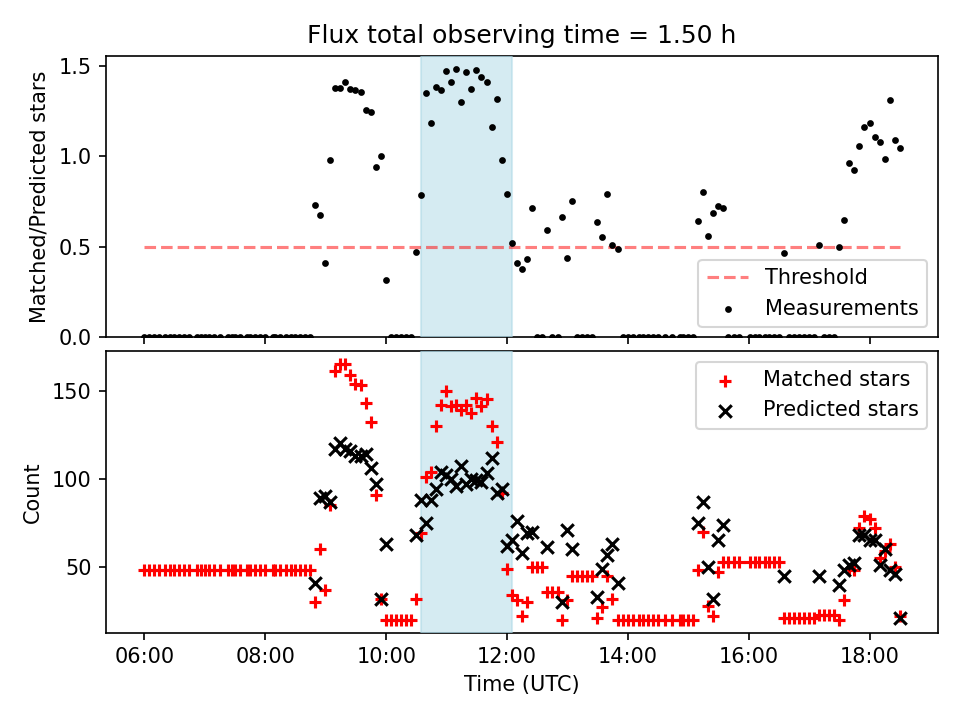 Flux total observing time = 1.50 h

Matched/Predicted stars

1.5
1.0
0.5
0.0

Threshold
Measurements

Count

150
100
50

Matched stars
Predicted stars

06:00
08:00
10:00
12:00
14:00
16:00
18:00

Time (UTC)